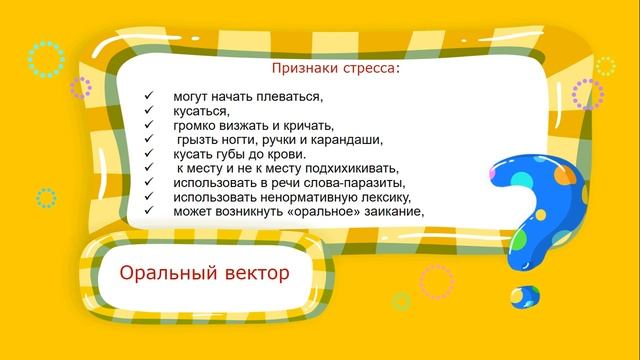 Признаки стресса:

✓ могут начать плеваться,
✓ кусаться,
✓ громко визжать и кричать,
✓ грызть ногти, ручки и карандаши,
✓ кусать губы до крови.
✓ к месту и не к месту подхихикивать,
✓ использовать в речи слова-паразиты,
✓ использовать ненормативную лексику,
✓ может возникнуть «оральное» заикание,

Оральный вектор